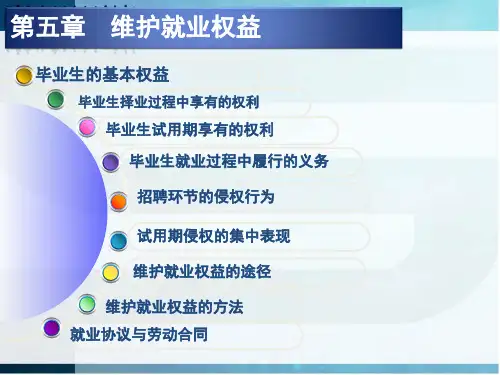 第五章　维护就业权益

毕业生的基本权益

毕业生择业过程中享有的权利

毕业生试用期享有的权利

毕业生就业过程中履行的义务

招聘环节的侵权行为

试用期侵权的集中表现

维护就业权益的途径

维护就业权益的方法

就业协议与劳动合同